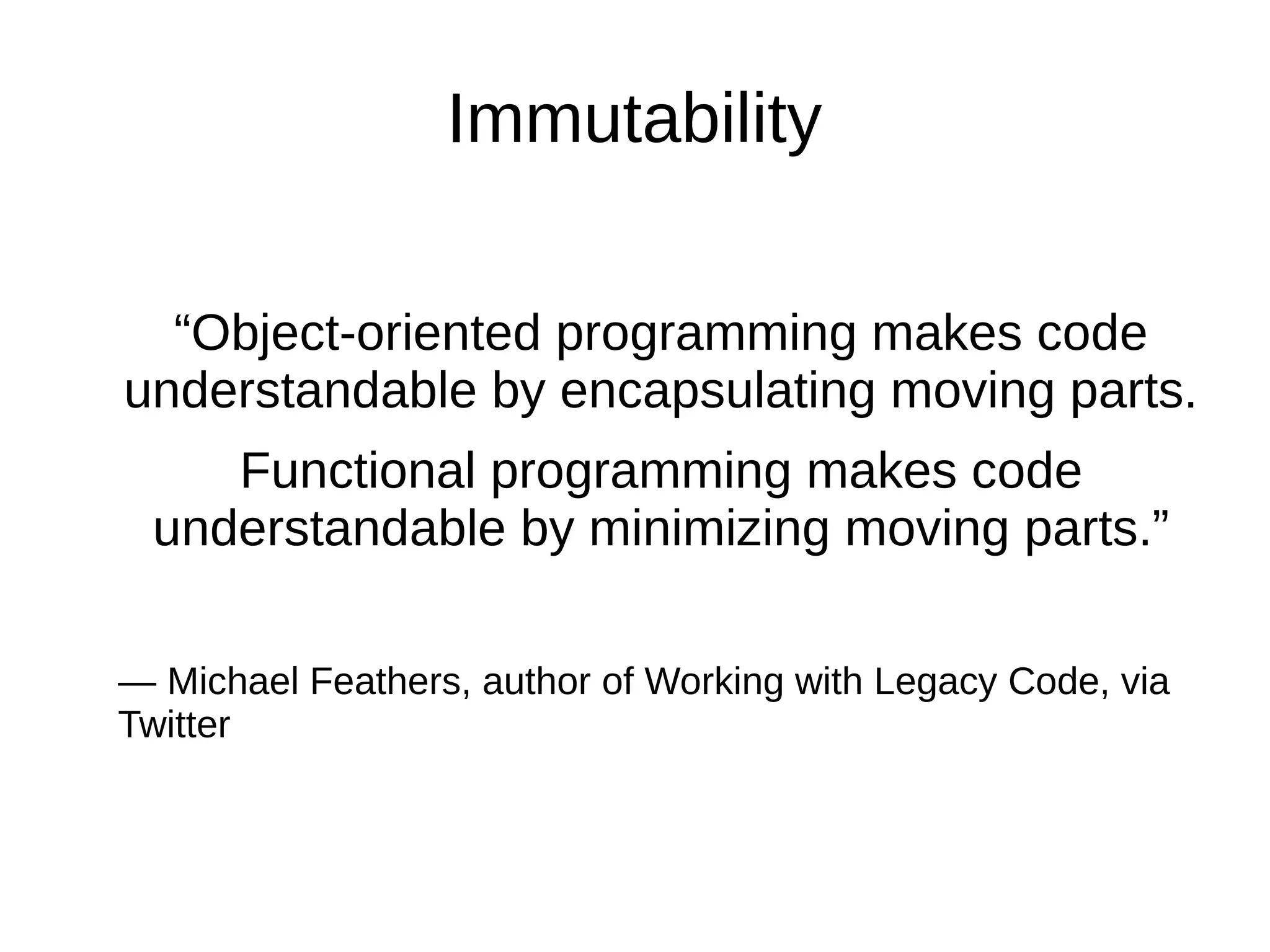 Immutability

“Object-oriented programming makes code understandable by encapsulating moving parts.

Functional programming makes code understandable by minimizing moving parts.”

— Michael Feathers, author of Working with Legacy Code, via Twitter